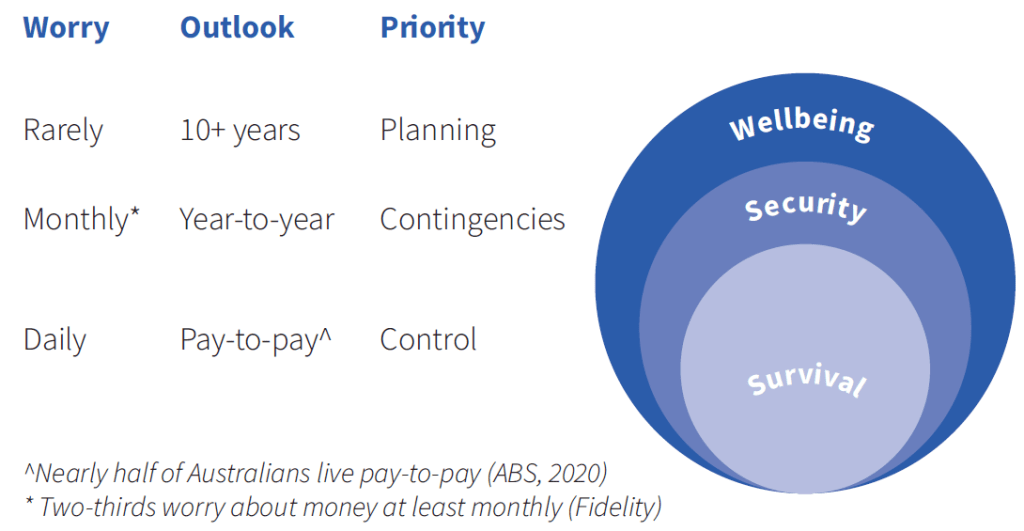 | Worry | Outlook | Priority |
|---|---|---|
| Rarely | 10+ years | Planning |
| Monthly* | Year-to-year | Contingencies |
| Daily | Pay-to-pay^ | Control |

Wellbeing

Security

Survival

^Nearly half of Australians live pay-to-pay (ABS, 2020)
* Two-thirds worry about money at least monthly (Fidelity)